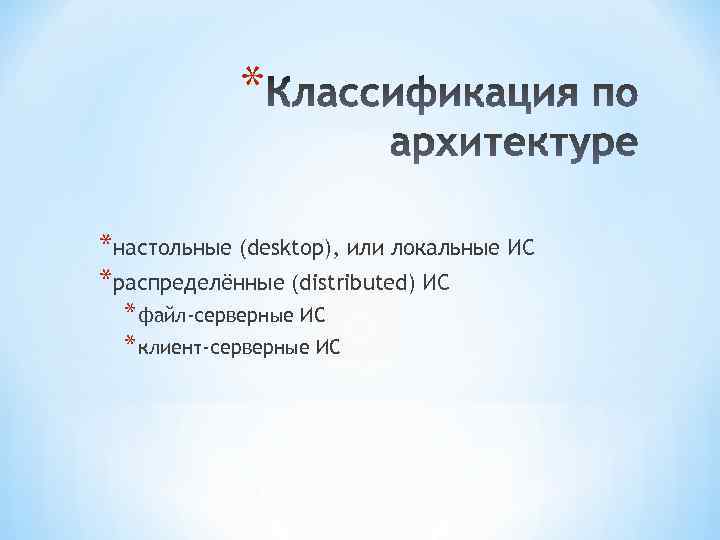 *Классификация по архитектуре

*настольные (desktop), или локальные ИС
*распределённые (distributed) ИС
*файл-серверные ИС
*клиент-серверные ИС